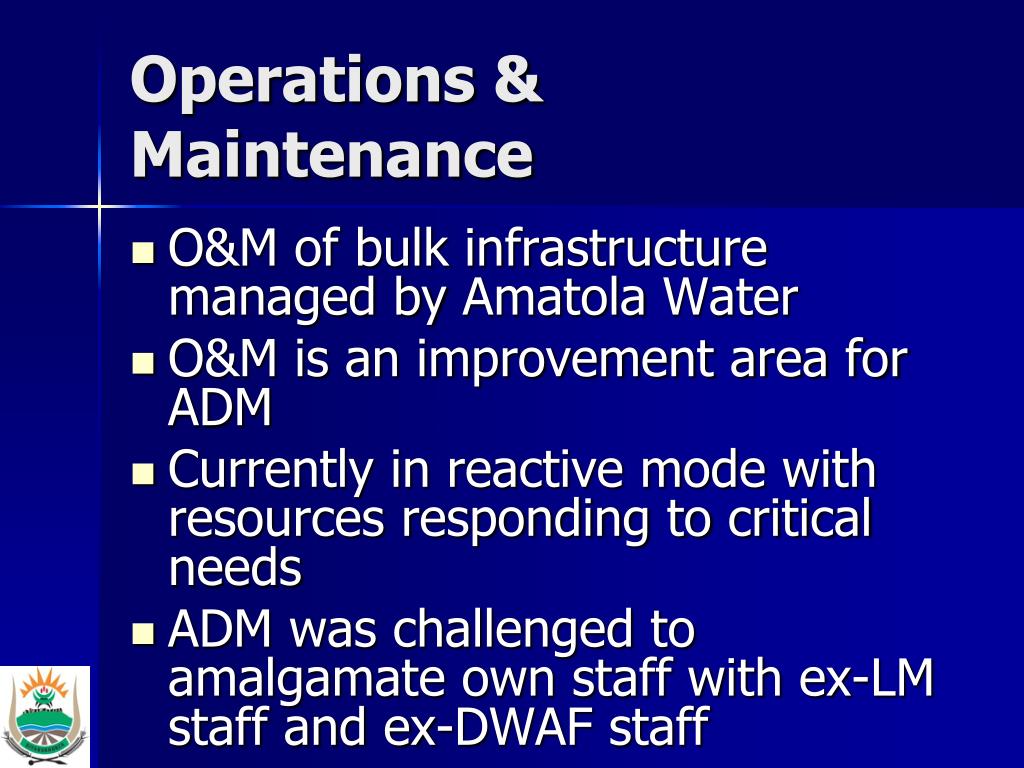 Operations & Maintenance

- O&M of bulk infrastructure managed by Amatola Water
- O&M is an improvement area for ADM
- Currently in reactive mode with resources responding to critical needs
- ADM was challenged to amalgamate own staff with ex-LM staff and ex-DWAF staff